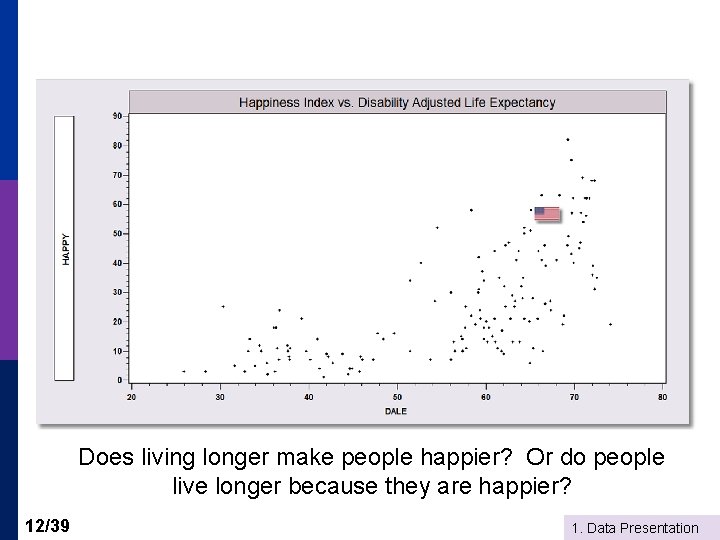 Happiness Index vs. Disability Adjusted Life Expectancy

HAPPY

90
80
70
60
50
40
30
20
10
0

20 30 40 50 60 70 80

DALE

Does living longer make people happier? Or do people live longer because they are happier?

12/39

1. Data Presentation